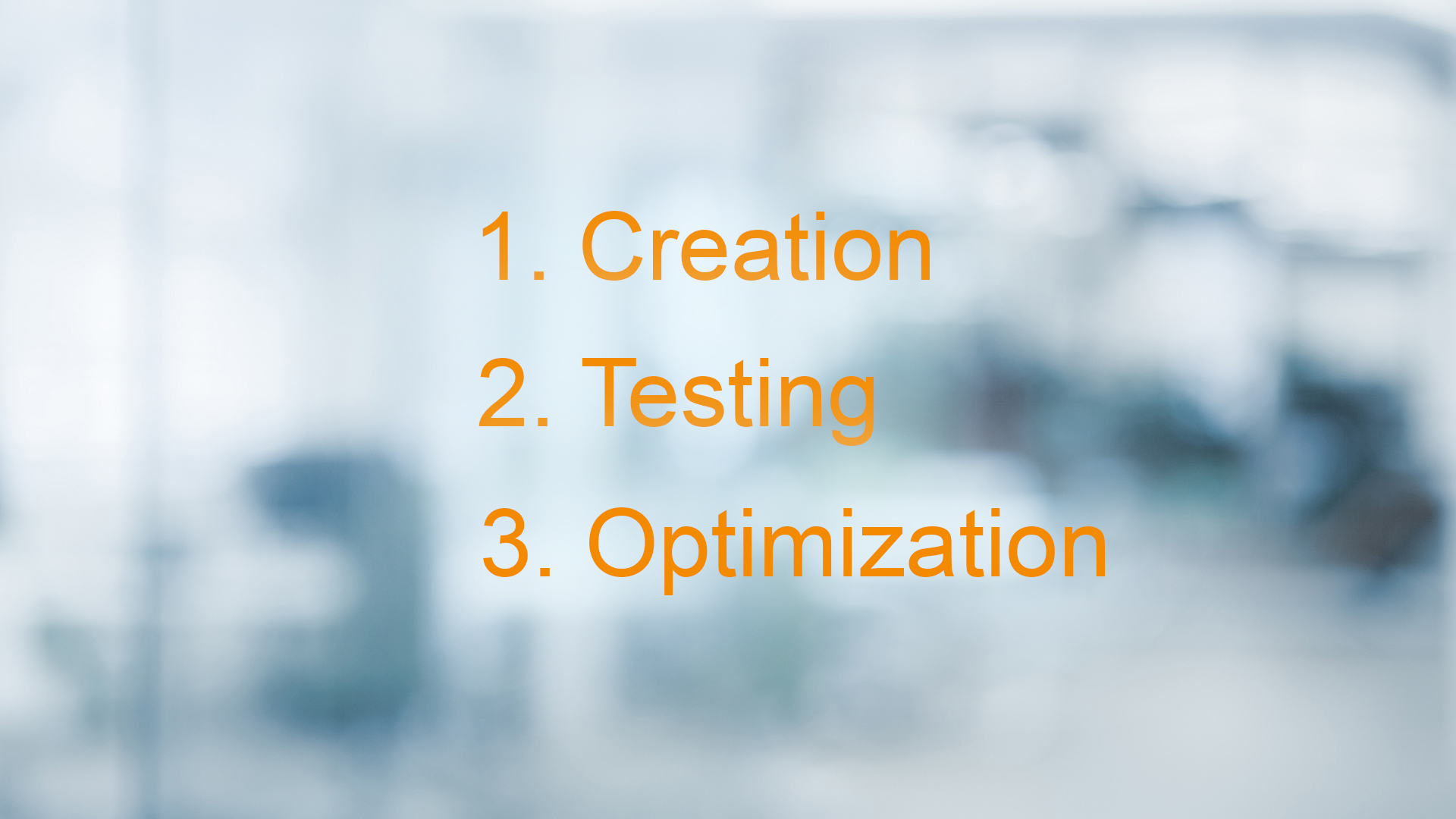 1. Creation
2. Testing
3. Optimization